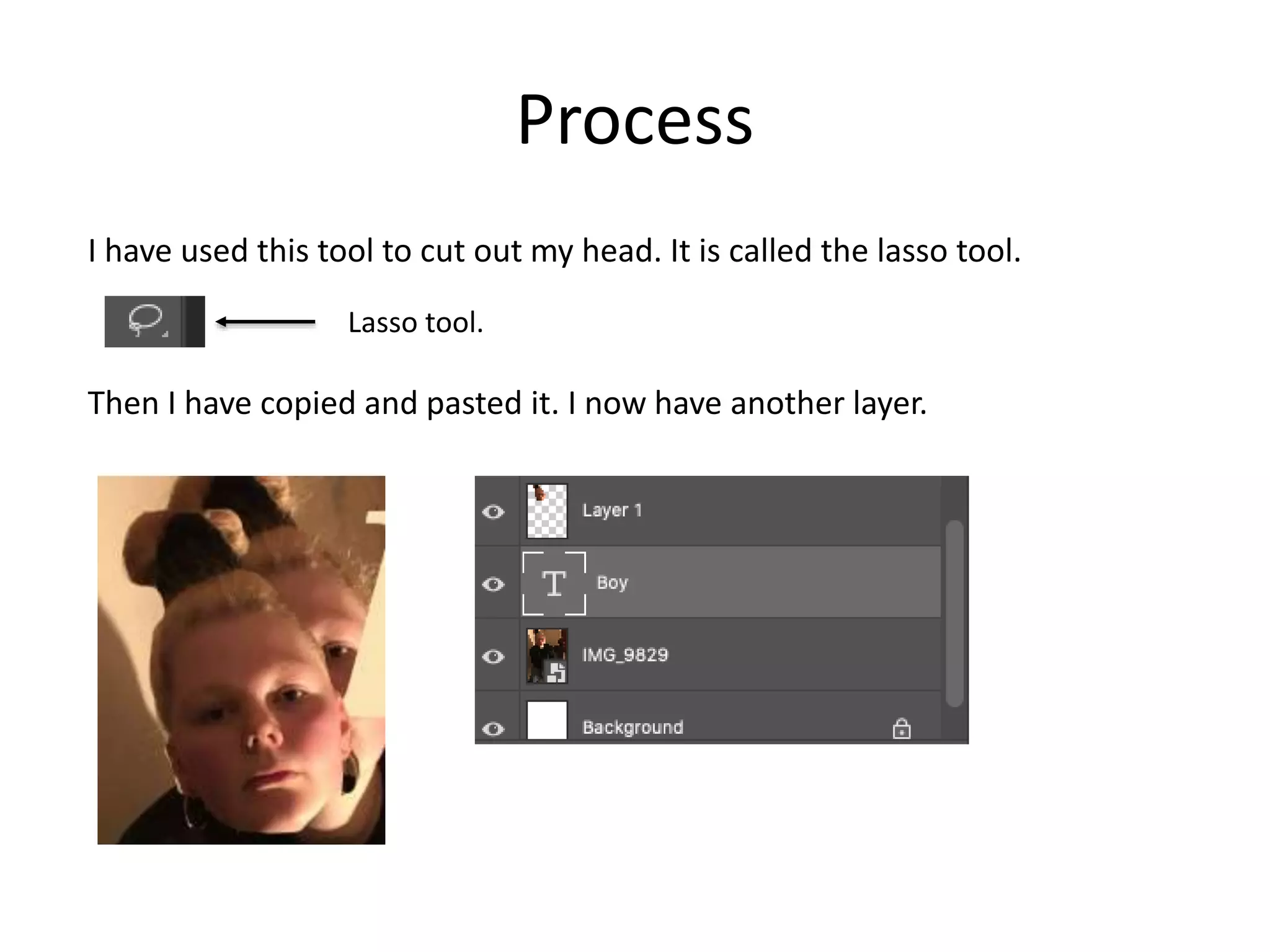 Process

I have used this tool to cut out my head. It is called the lasso tool.

Lasso tool.

Then I have copied and pasted it. I now have another layer.

Layer 1

T

Boy

IMG_9829

Background